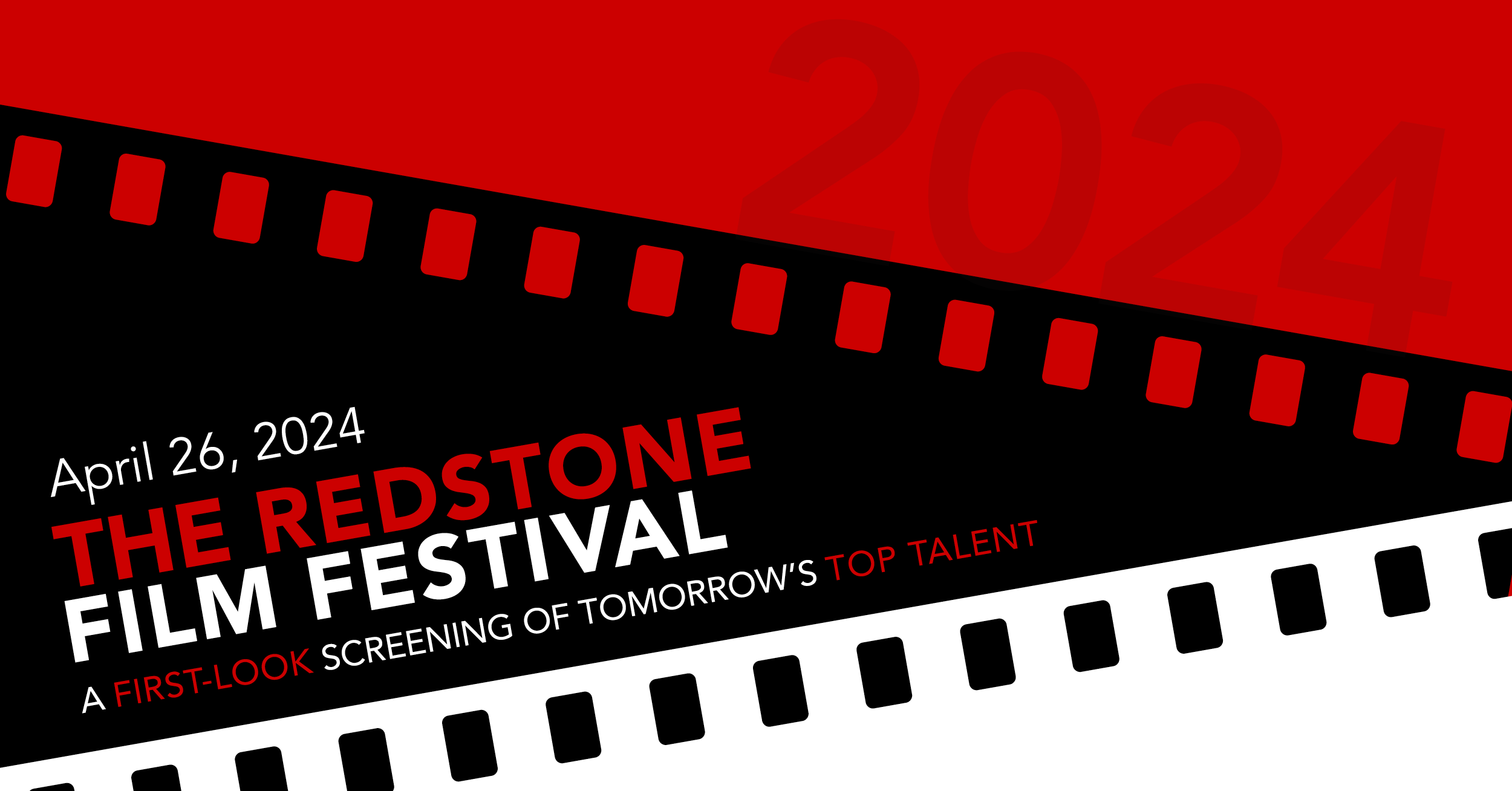 2024

April 26, 2024
THE REDSTONE
FILM FESTIVAL
A FIRST-LOOK SCREENING OF TOMORROW'S TOP TALENT